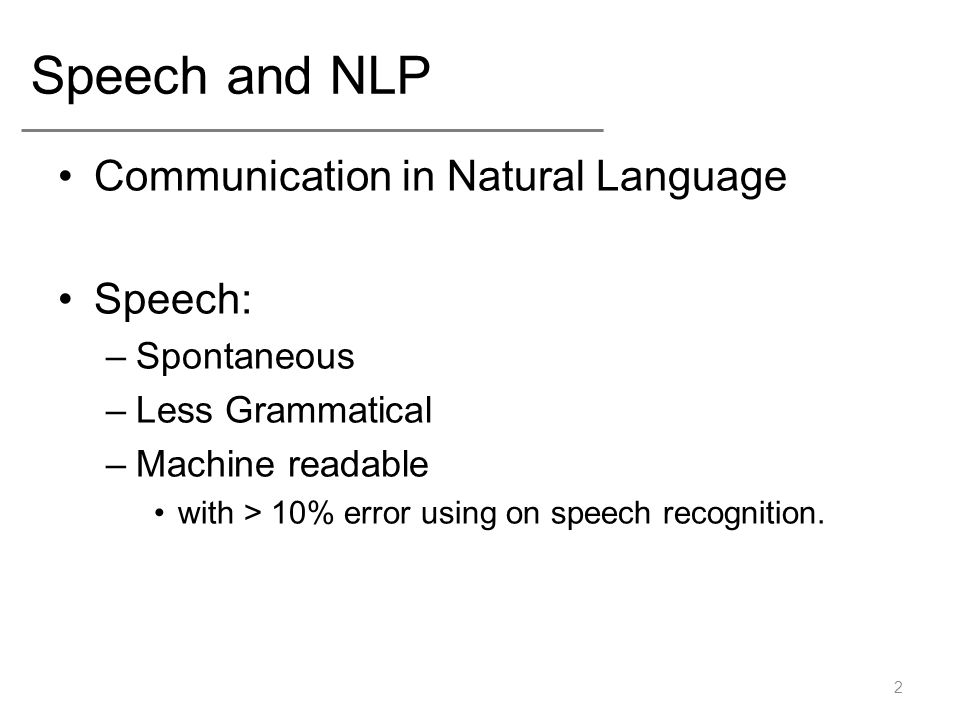 Speech and NLP

• Communication in Natural Language

• Speech:
– Spontaneous
– Less Grammatical
– Machine readable
• with > 10% error using on speech recognition.

2